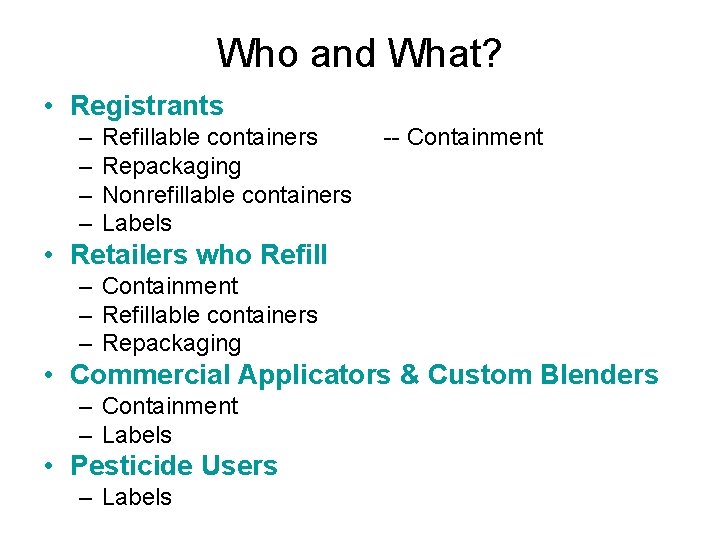 Who and What?

• Registrants
  – Refillable containers -- Containment
  – Repackaging
  – Nonrefillable containers
  – Labels
• Retailers who Refill
  – Containment
  – Refillable containers
  – Repackaging
• Commercial Applicators & Custom Blenders
  – Containment
  – Labels
• Pesticide Users
  – Labels